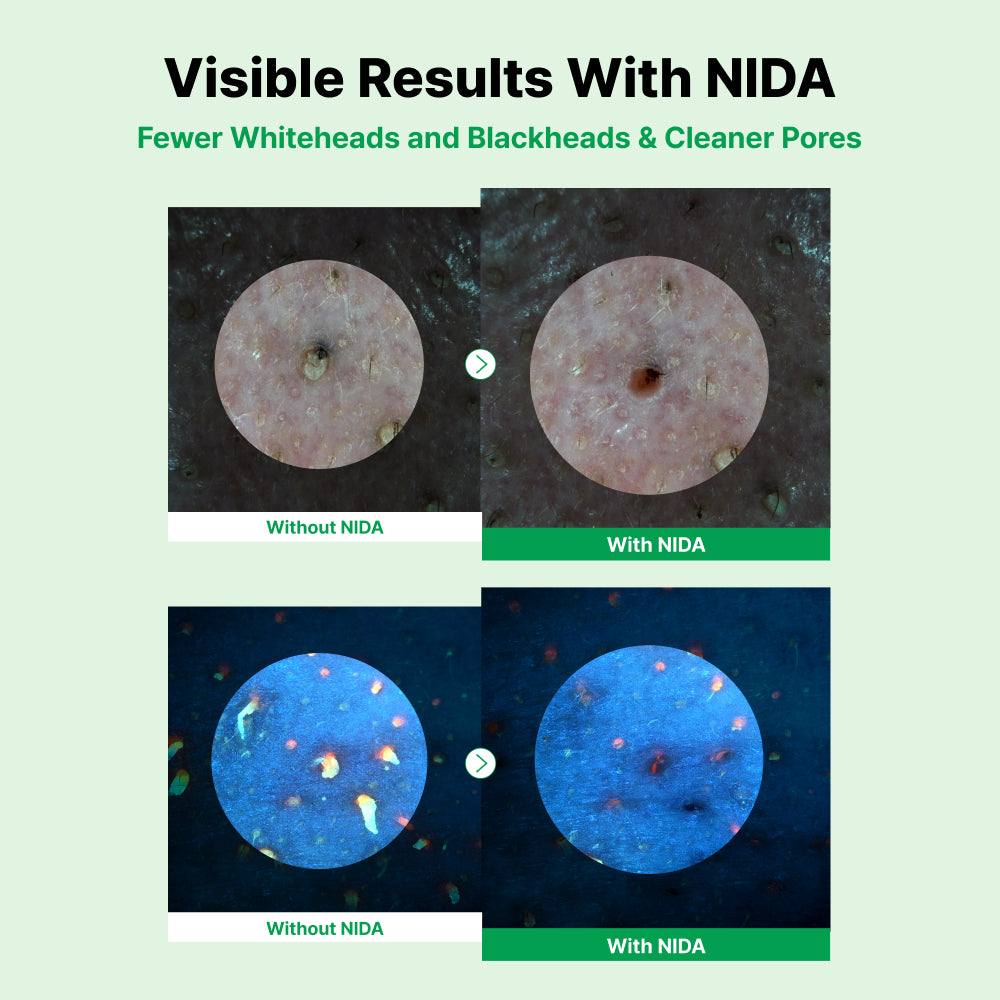 Visible Results With NIDA

Fewer Whiteheads and Blackheads & Cleaner Pores

Without NIDA

With NIDA

Without NIDA

With NIDA